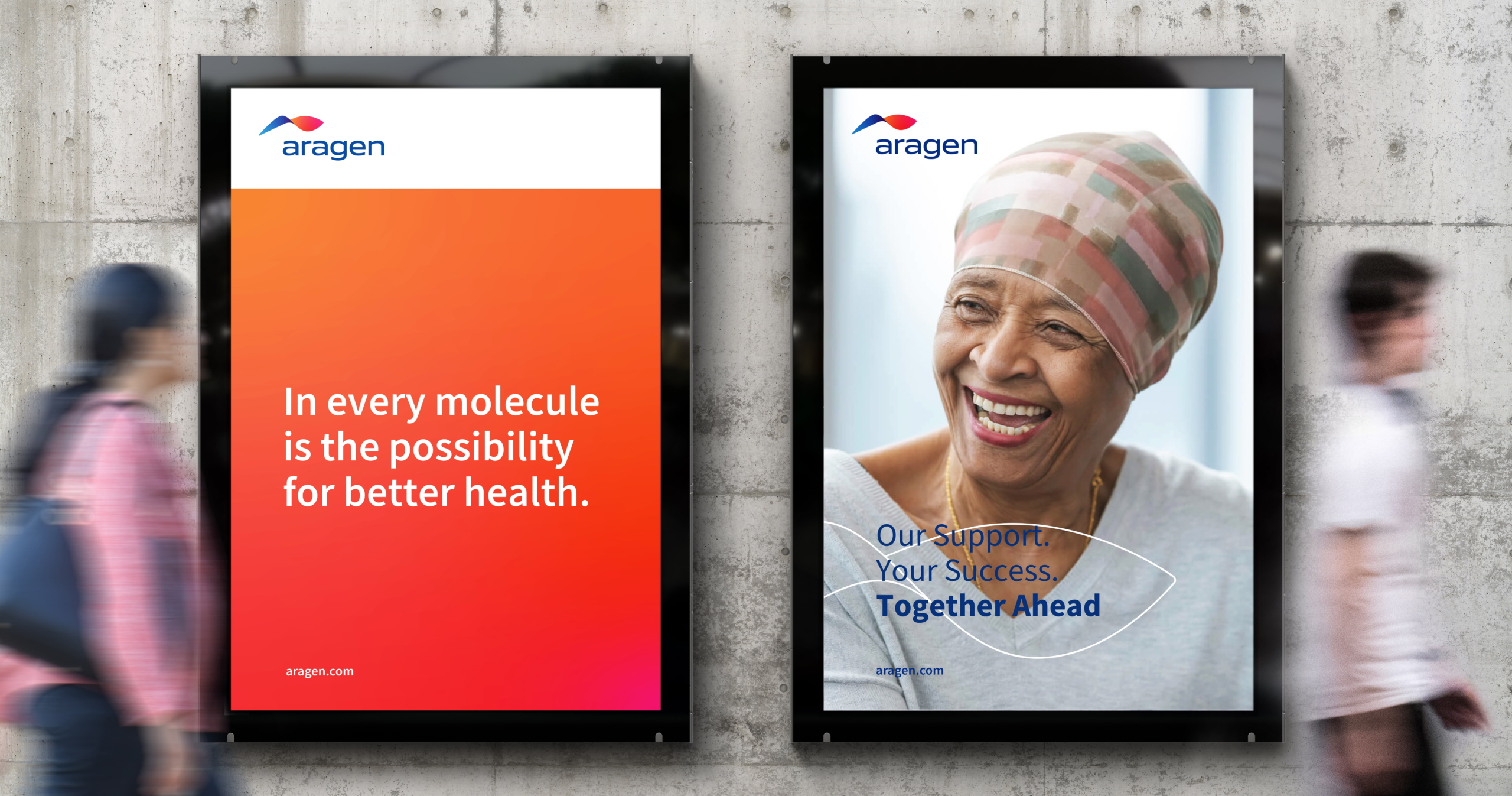 aragen

In every molecule is the possibility for better health.

aragen.com

aragen

Our Support.
Your Success.
Together Ahead

aragen.com